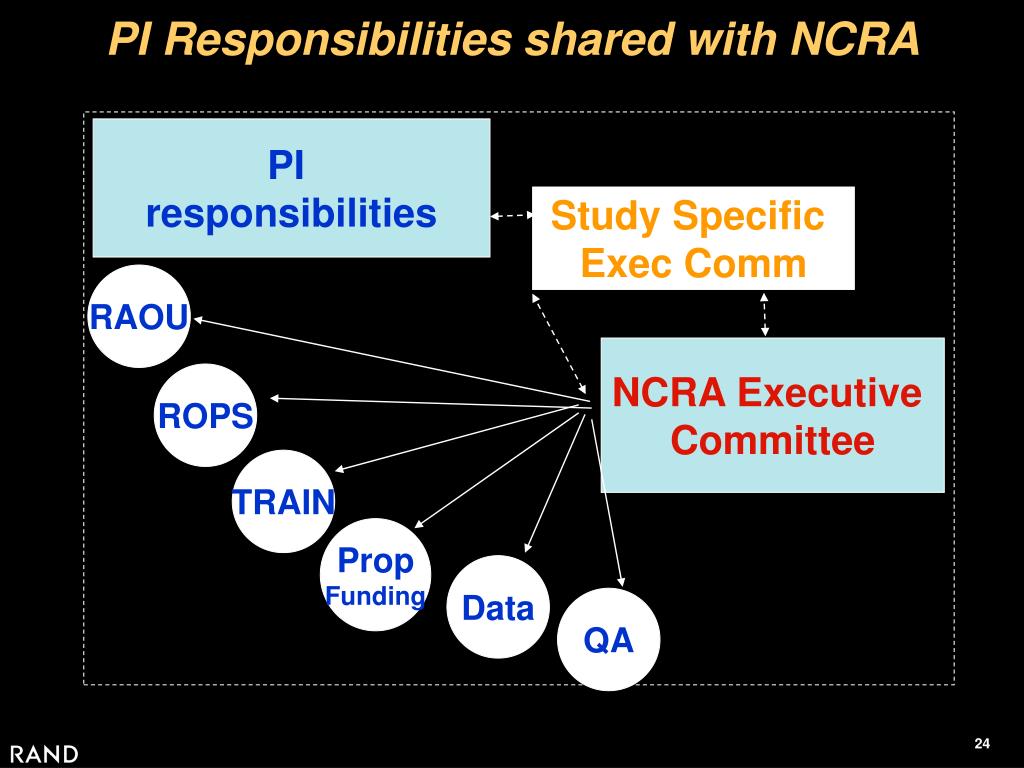 PI Responsibilities shared with NCRA

PI responsibilities

Study Specific Exec Comm

NCRA Executive Committee

RAOU

ROPS

TRAIN

Prop Funding

Data

QA

RAND

24